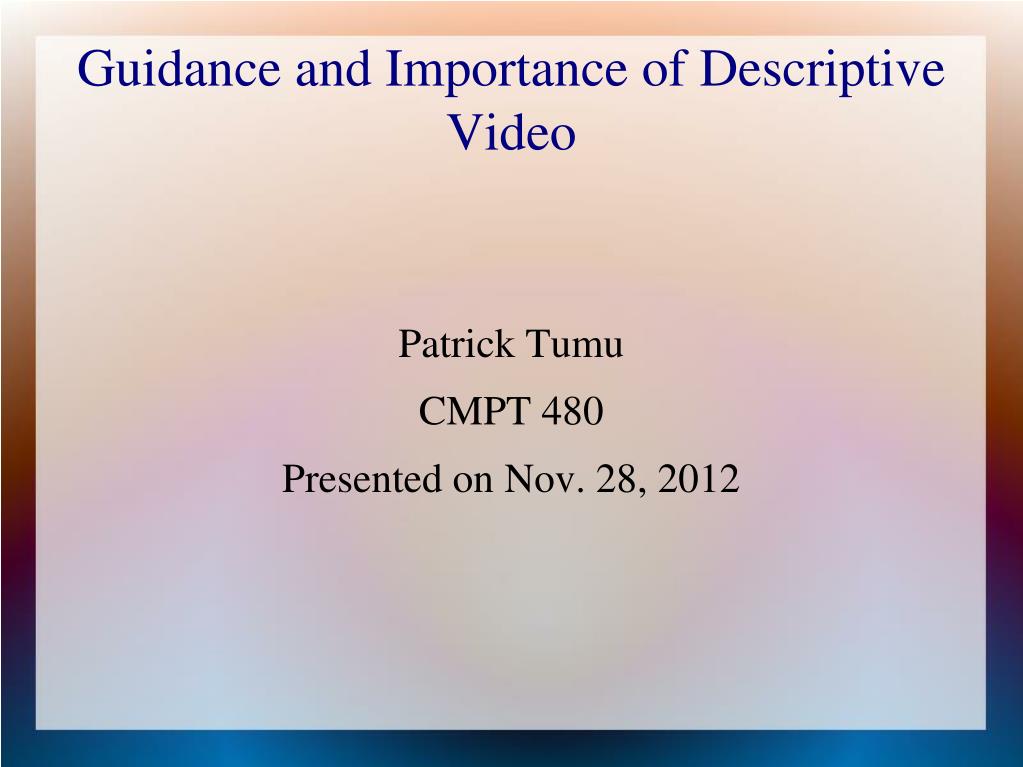 Guidance and Importance of Descriptive Video

Patrick Tumu

CMPT 480

Presented on Nov. 28, 2012